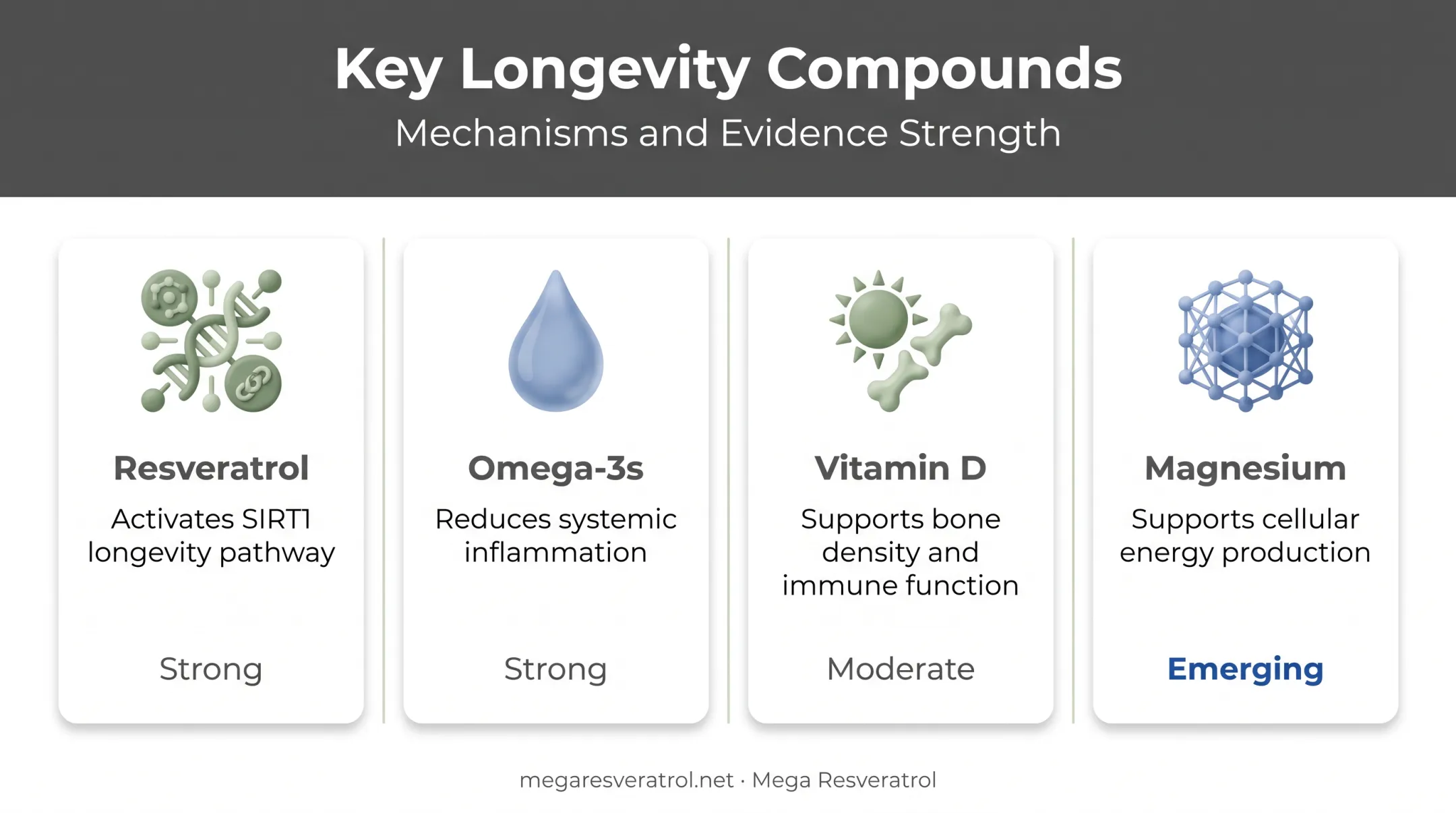 Key Longevity Compounds

Mechanisms and Evidence Strength

Resveratrol

Activates SIRT1 longevity pathway

Strong

Omega-3s

Reduces systemic inflammation

Strong

Vitamin D

Supports bone density and immune function

Moderate

Magnesium

Supports cellular energy production

Emerging

megaresveratrol.net · Mega Resveratrol